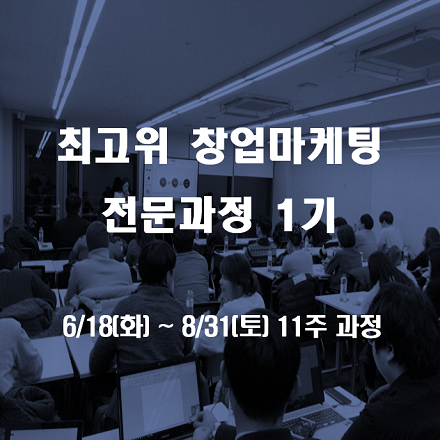 최고위 창업마케팅
전문과정 1기

6/18(화) ~ 8/31(토) 11주 과정